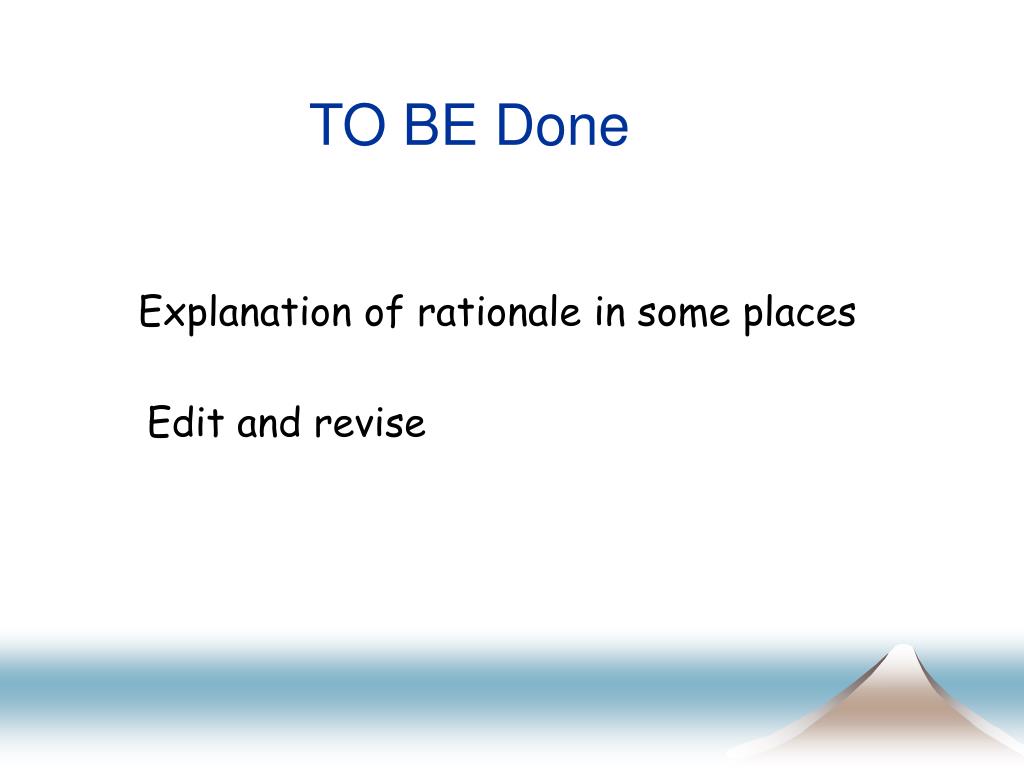 TO BE Done

Explanation of rationale in some places

Edit and revise